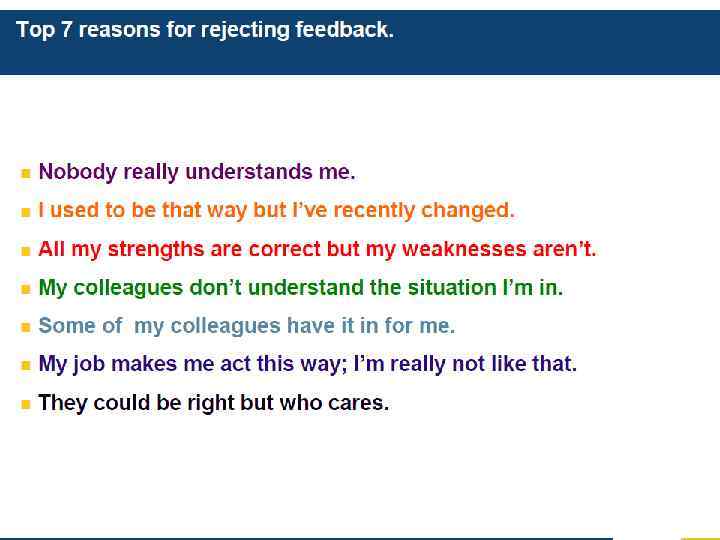 Top 7 reasons for rejecting feedback.

- Nobody really understands me.
- I used to be that way but I've recently changed.
- All my strengths are correct but my weaknesses aren't.
- My colleagues don't understand the situation I'm in.
- Some of my colleagues have it in for me.
- My job makes me act this way; I'm really not like that.
- They could be right but who cares.